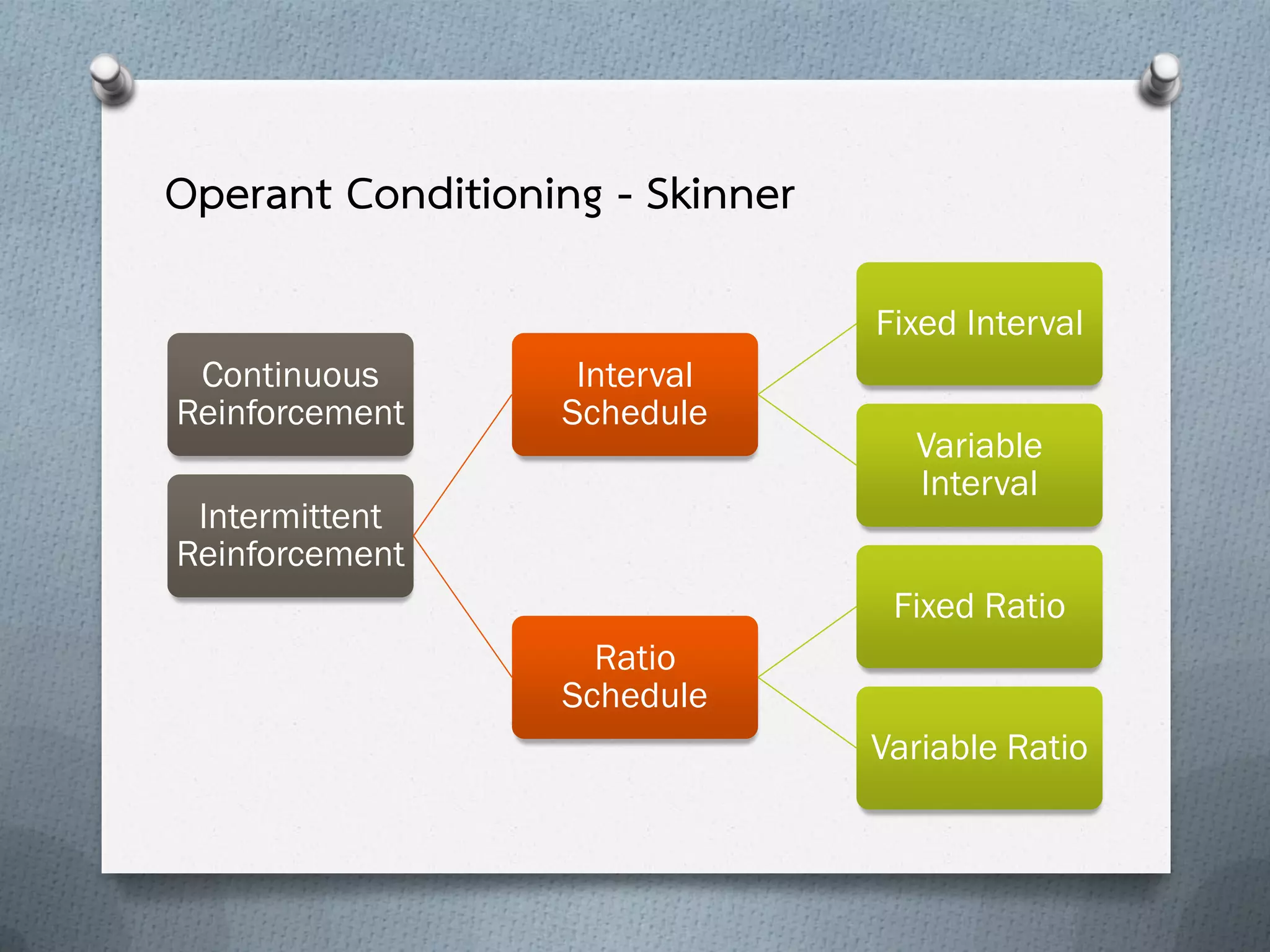 Operant Conditioning - Skinner

Continuous Reinforcement

Intermittent Reinforcement

Interval Schedule

Ratio Schedule

Fixed Interval

Variable Interval

Fixed Ratio

Variable Ratio